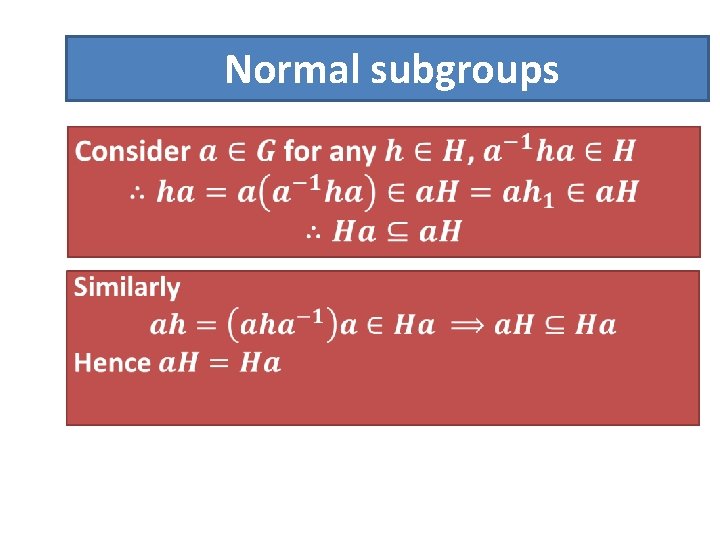 Normal subgroups

Consider $a \in G$ for any $h \in H$, $a^{-1}ha \in H$

$\therefore ha = a(a^{-1}ha) \in aH = ah_1 \in aH$

$\therefore Ha \subseteq aH$

Similarly

$ah = (aha^{-1})a \in Ha \implies aH \subseteq Ha$

Hence $aH = Ha$